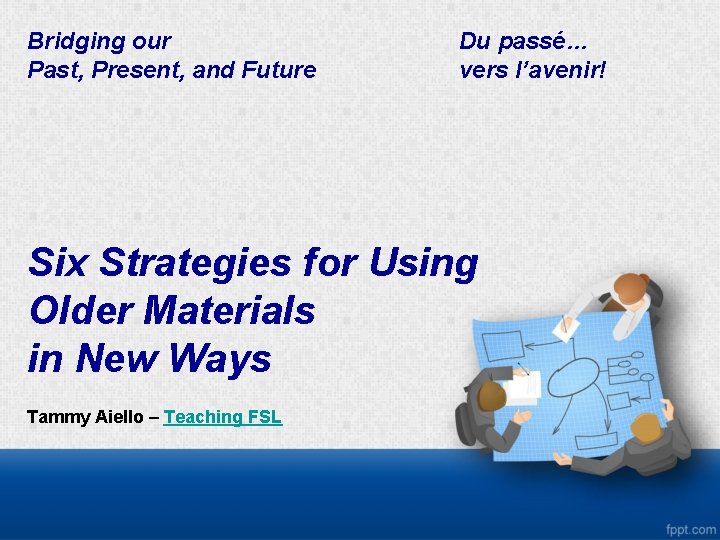 Bridging our
Past, Present, and Future

Du passé…
vers l'avenir!

Six Strategies for Using Older Materials in New Ways

Tammy Aiello – Teaching FSL

fppt.com